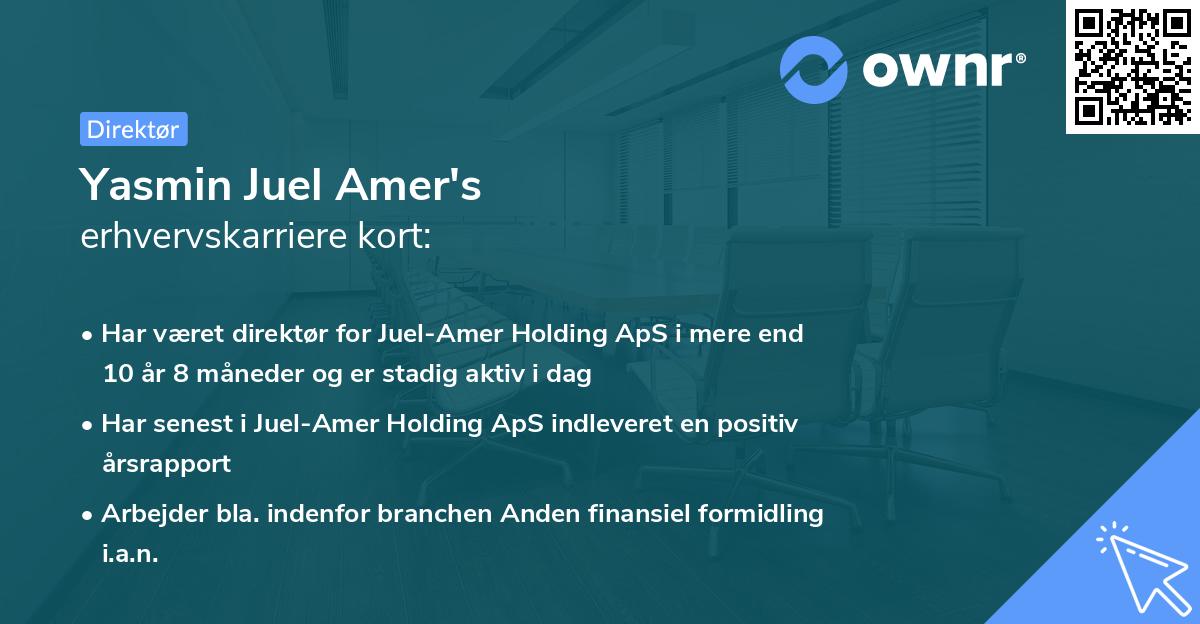 ownr®

Direktør

Yasmin Juel Amer's
erhvervskarriere kort:

• Har været direktør for Juel-Amer Holding ApS i mere end 10 år 8 måneder og er stadig aktiv i dag

• Har senest i Juel-Amer Holding ApS indleveret en positiv årsrapport

• Arbejder bla. indenfor branchen Anden finansiel formidling i.a.n.